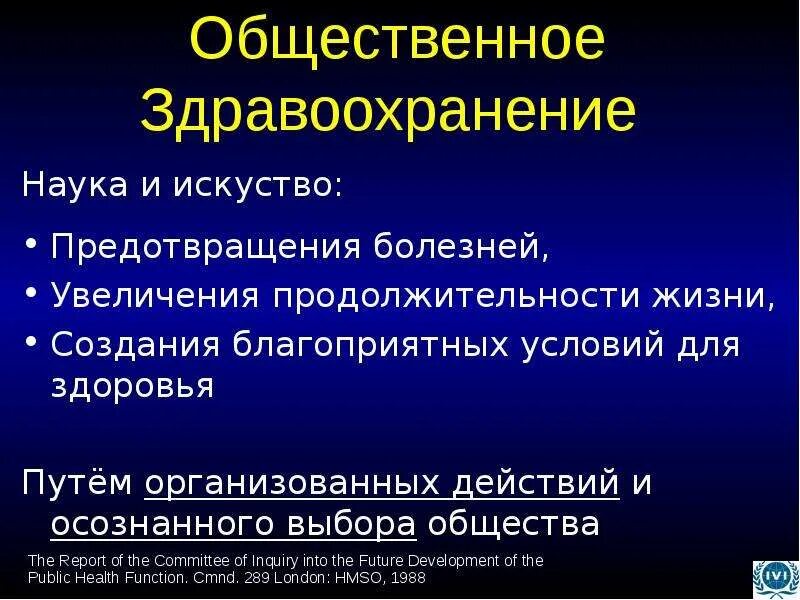 Общественное Здравоохранение

Наука и искуство:

• Предотвращения болезней,
• Увеличения продолжительности жизни,
• Создания благоприятных условий для здоровья

Путём организованных действий и осознанного выбора общества

The Report of the Committee of Inquiry into the Future Development of the Public Health Function. Cmnd. 289 London: HMSO, 1988

IVI